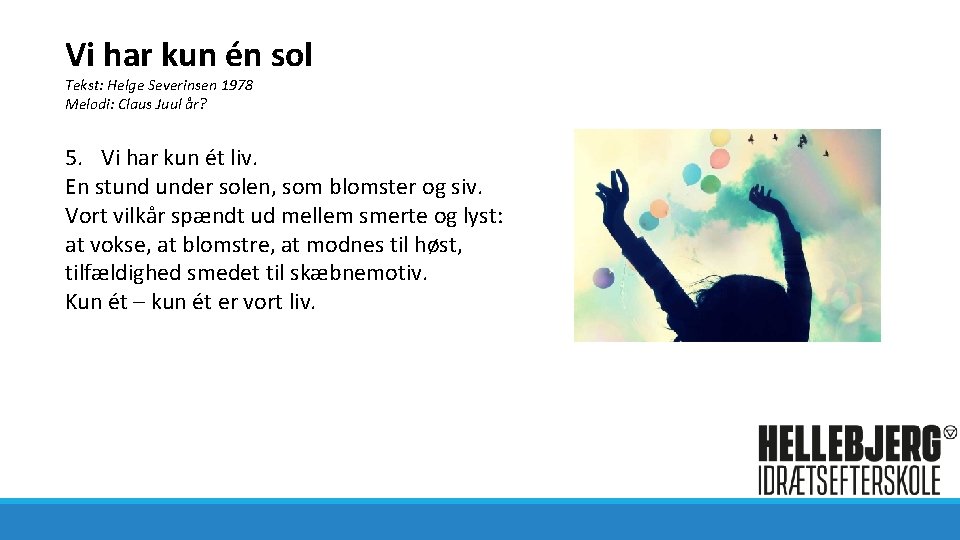 Vi har kun én sol

Tekst: Helge Severinsen 1978
Melodi: Claus Juul år?

5. Vi har kun ét liv.
En stund under solen, som blomster og siv.
Vort vilkår spændt ud mellem smerte og lyst:
at vokse, at blomstre, at modnes til høst,
tilfældighed smedet til skæbnemotiv.
Kun ét – kun ét er vort liv.

HELLEBJERG
IDRÆTSEFTERSKOLE